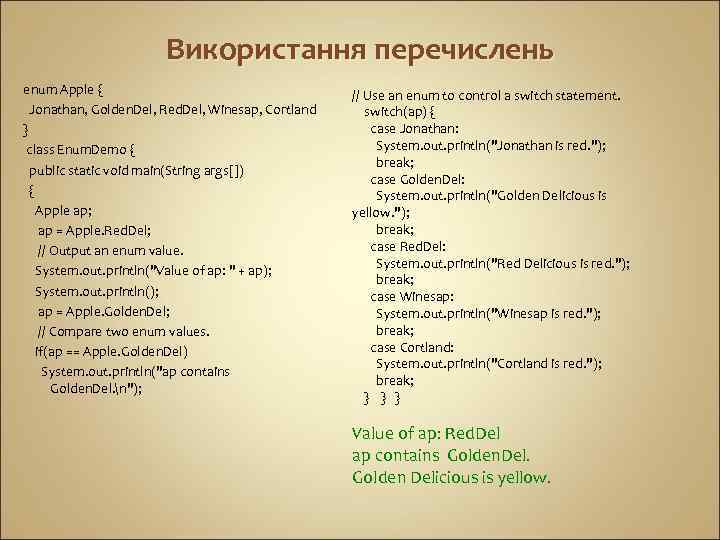 Використання перечислень

enum Apple {
Jonathan, GoldenDel, RedDel, Winesap, Cortland
}
class EnumDemo {
public static void main(String args[])
{
Apple ap;
ap = Apple.RedDel;
// Output an enum value.
System.out.println("Value of ap: " + ap);
System.out.println();
ap = Apple.GoldenDel;
// Compare two enum values.
if(ap == Apple.GoldenDel)
System.out.println("ap contains GoldenDel.\n");

// Use an enum to control a switch statement.
switch(ap) {
case Jonathan:
System.out.println("Jonathan is red.");
break;
case GoldenDel:
System.out.println("Golden Delicious is yellow.");
break;
case RedDel:
System.out.println("Red Delicious is red.");
break;
case Winesap:
System.out.println("Winesap is red.");
break;
case Cortland:
System.out.println("Cortland is red.");
break;
} } }

Value of ap: RedDel
ap contains GoldenDel.
Golden Delicious is yellow.